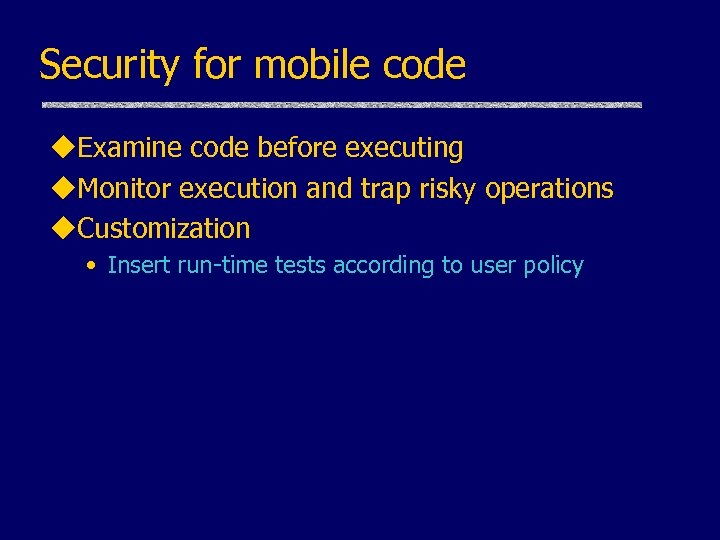 Security for mobile code

◆Examine code before executing
◆Monitor execution and trap risky operations
◆Customization
• Insert run-time tests according to user policy